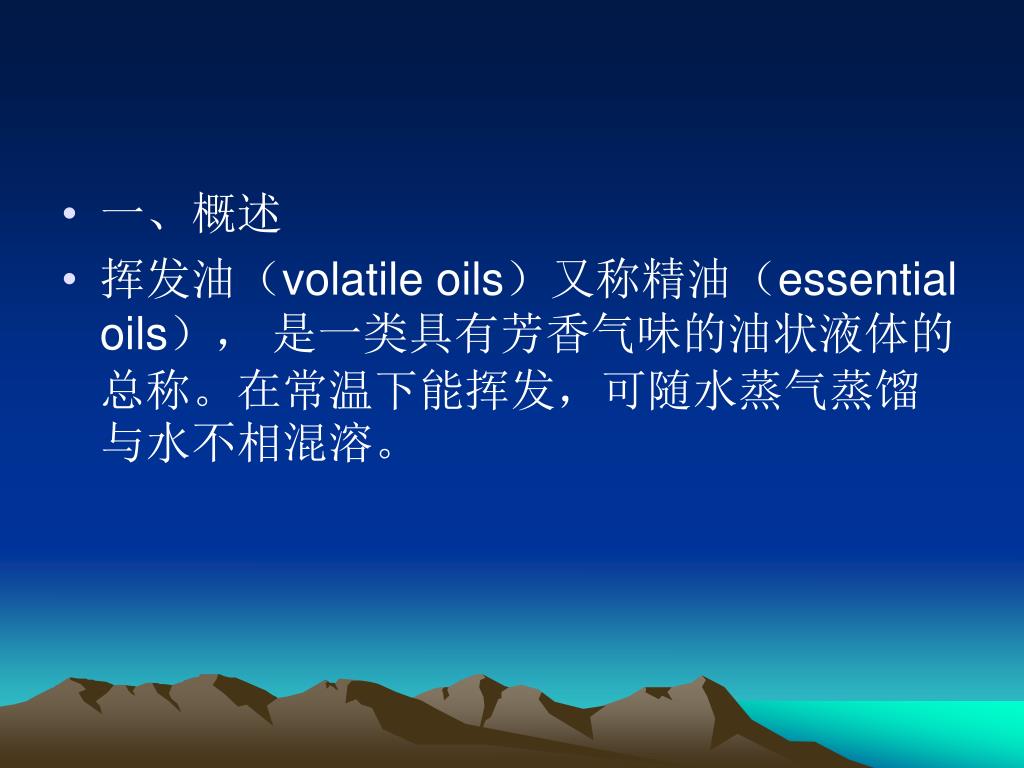 • 一、概述
• 挥发油（volatile oils）又称精油（essential oils）， 是一类具有芳香气味的油状液体的总称。在常温下能挥发，可随水蒸气蒸馏与水不相混溶。